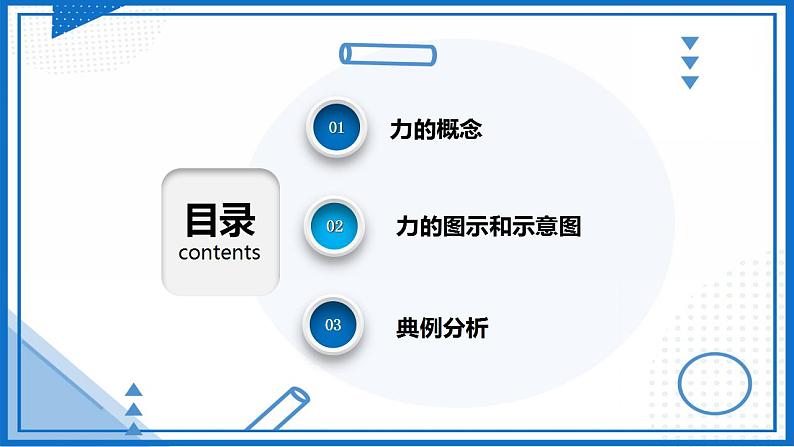 目录
contents

01 力的概念

02 力的图示和示意图

03 典例分析